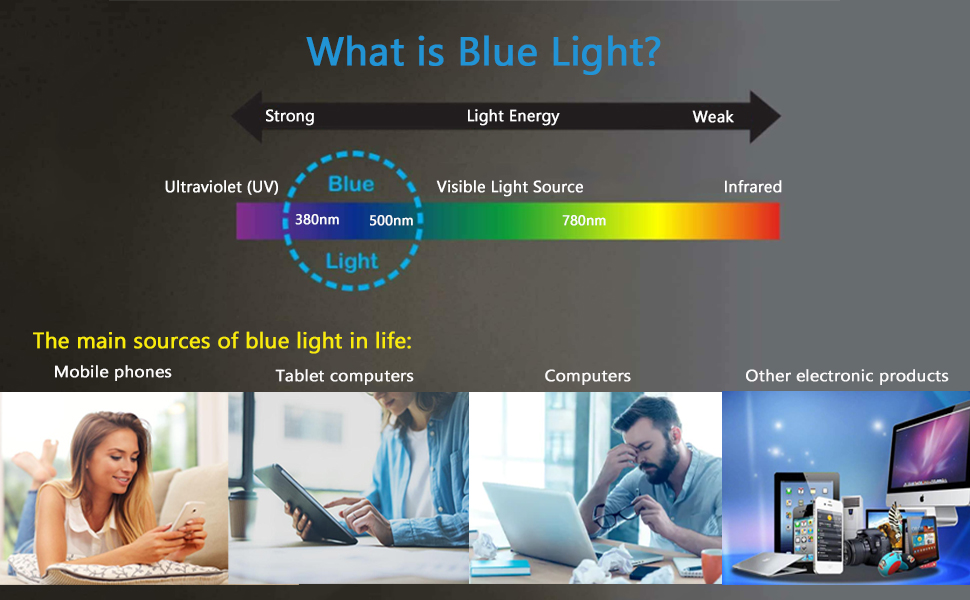 What is Blue Light?

Strong Light Energy Weak

Ultraviolet (UV) Blue Visible Light Source Infrared

380nm 500nm 780nm

Light

The main sources of blue light in life:

Mobile phones

Tablet computers

Computers

Other electronic products